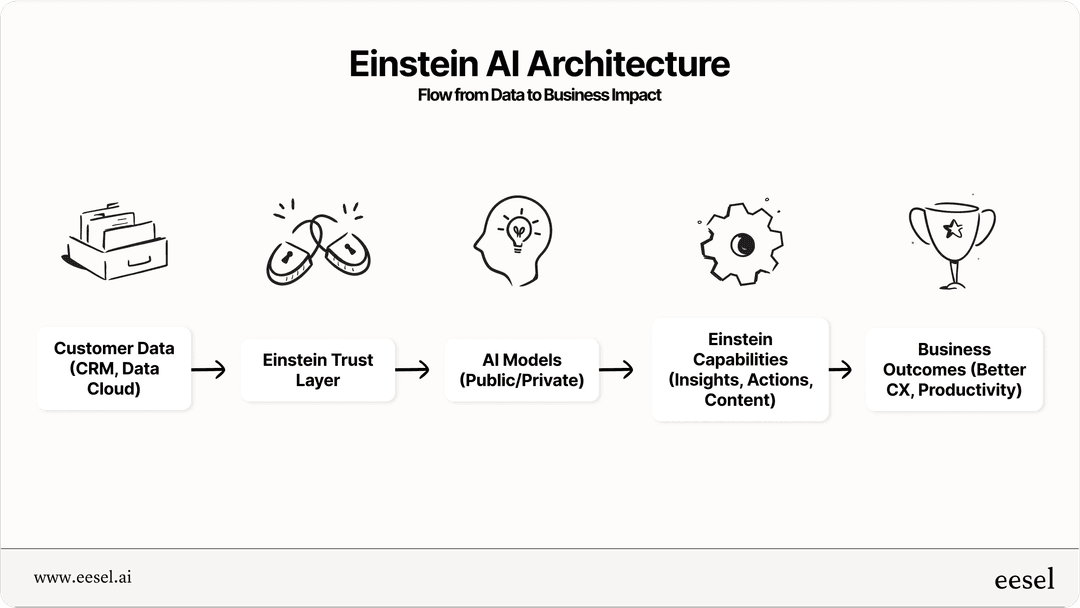 Einstein AI Architecture

Flow from Data to Business Impact

Customer Data (CRM, Data Cloud)

Einstein Trust Layer

AI Models (Public/Private)

Einstein Capabilities (Insights, Actions, Content)

Business Outcomes (Better CX, Productivity)

www.eesel.ai

eesel